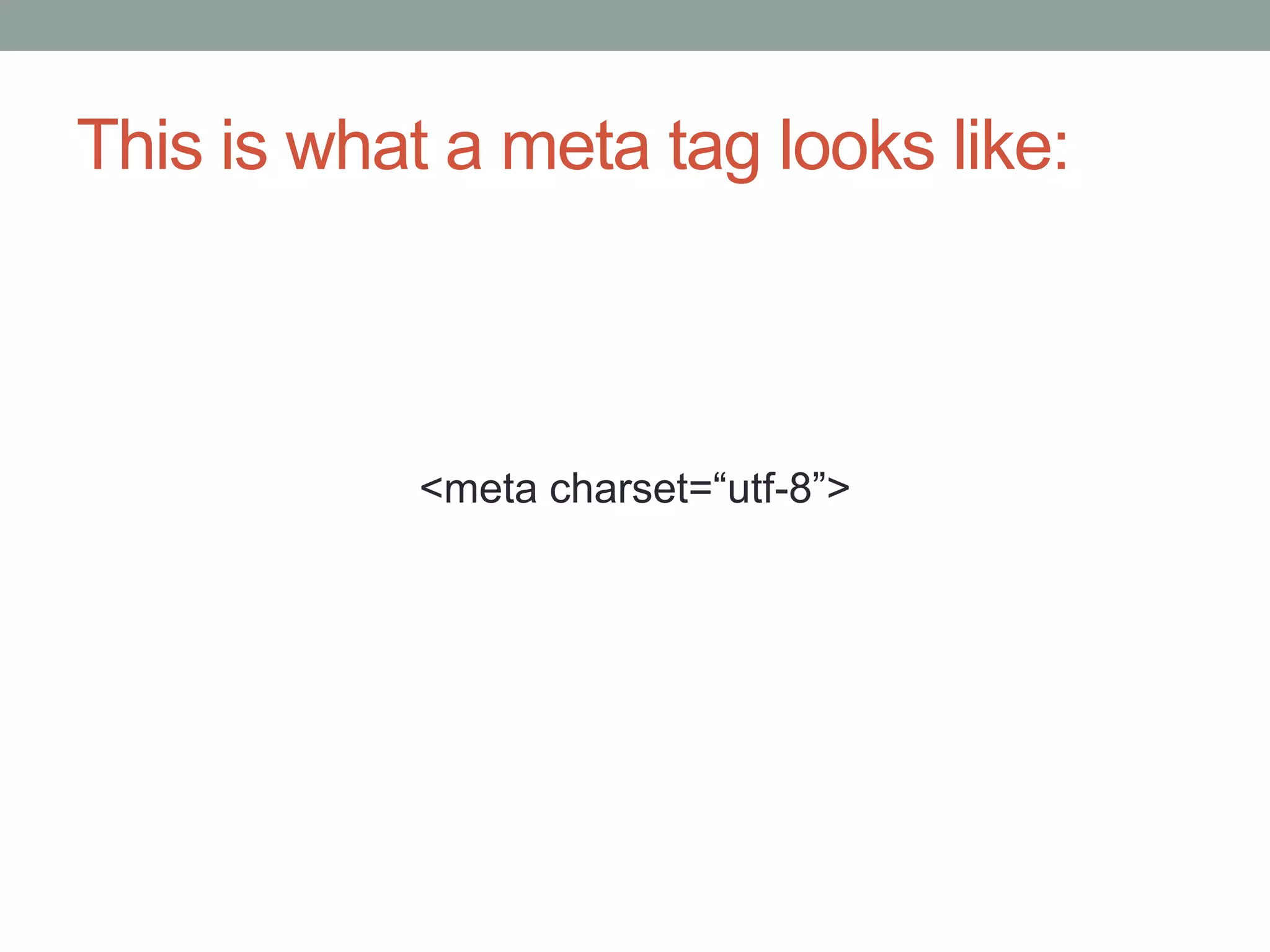 This is what a meta tag looks like:

<meta charset=“utf-8”>